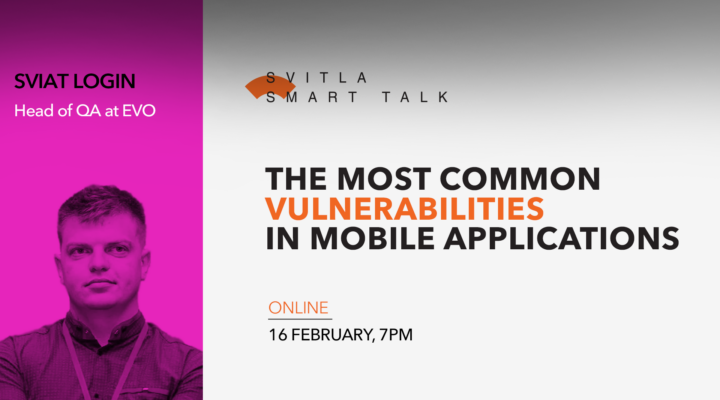 SVIAT LOGIN
Head of QA at EVO

SVITLA
SMART TALK

THE MOST COMMON
VULNERABILITIES
IN MOBILE APPLICATIONS

ONLINE
16 FEBRUARY, 7PM